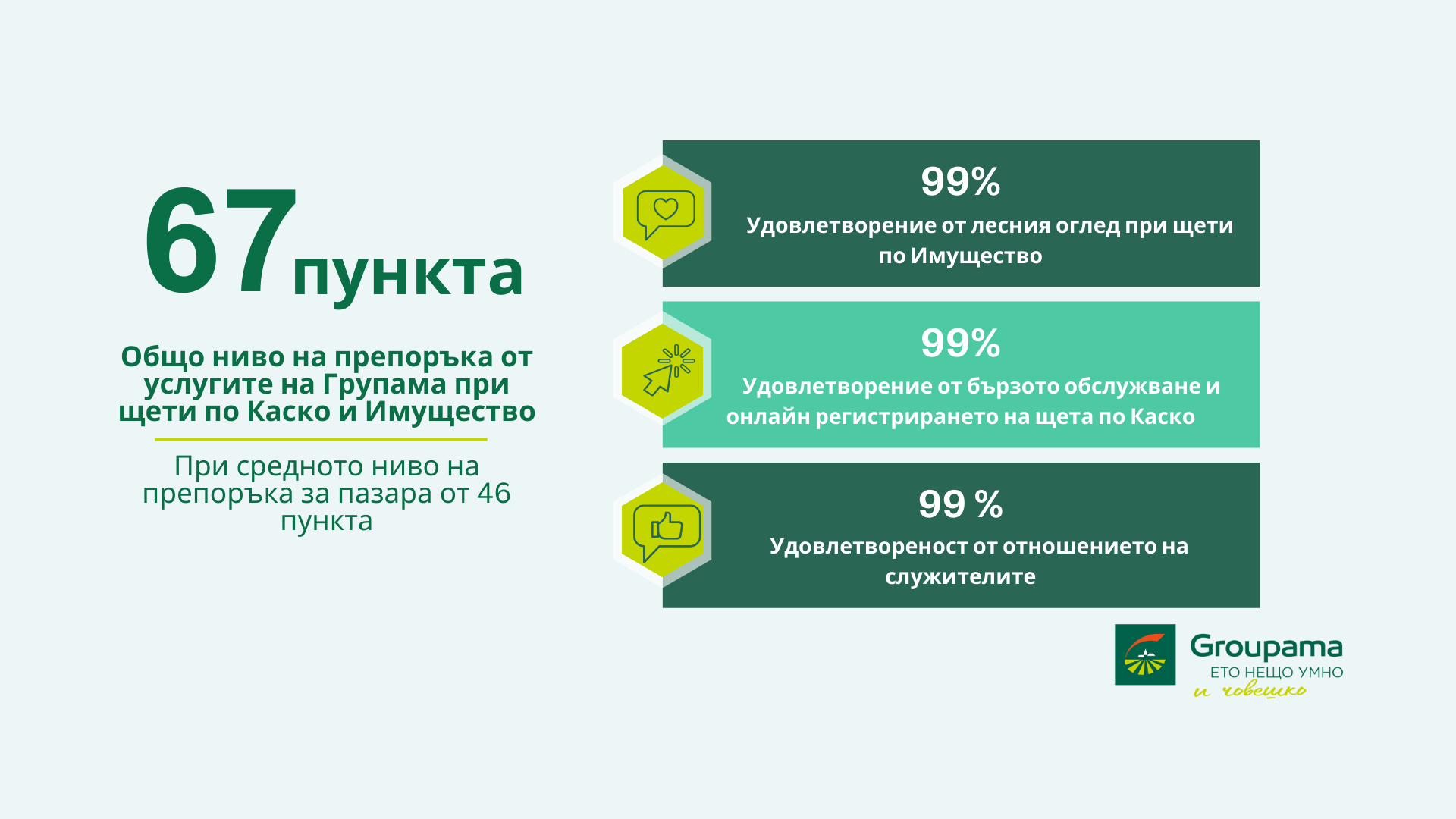 67 пункта

Общо ниво на препоръка от услугите на Групама при щети по Каско и Имущество

При средното ниво на препоръка за пазара от 46 пункта

99%
Удовлетворение от лесния оглед при щети по Имущество

99%
Удовлетворение от бързото обслужване и онлайн регистрирането на щета по Каско

99 %
Удовлетвореност от отношението на служителите

Groupama
ЕТО НЕЩО УМНО
и човешко